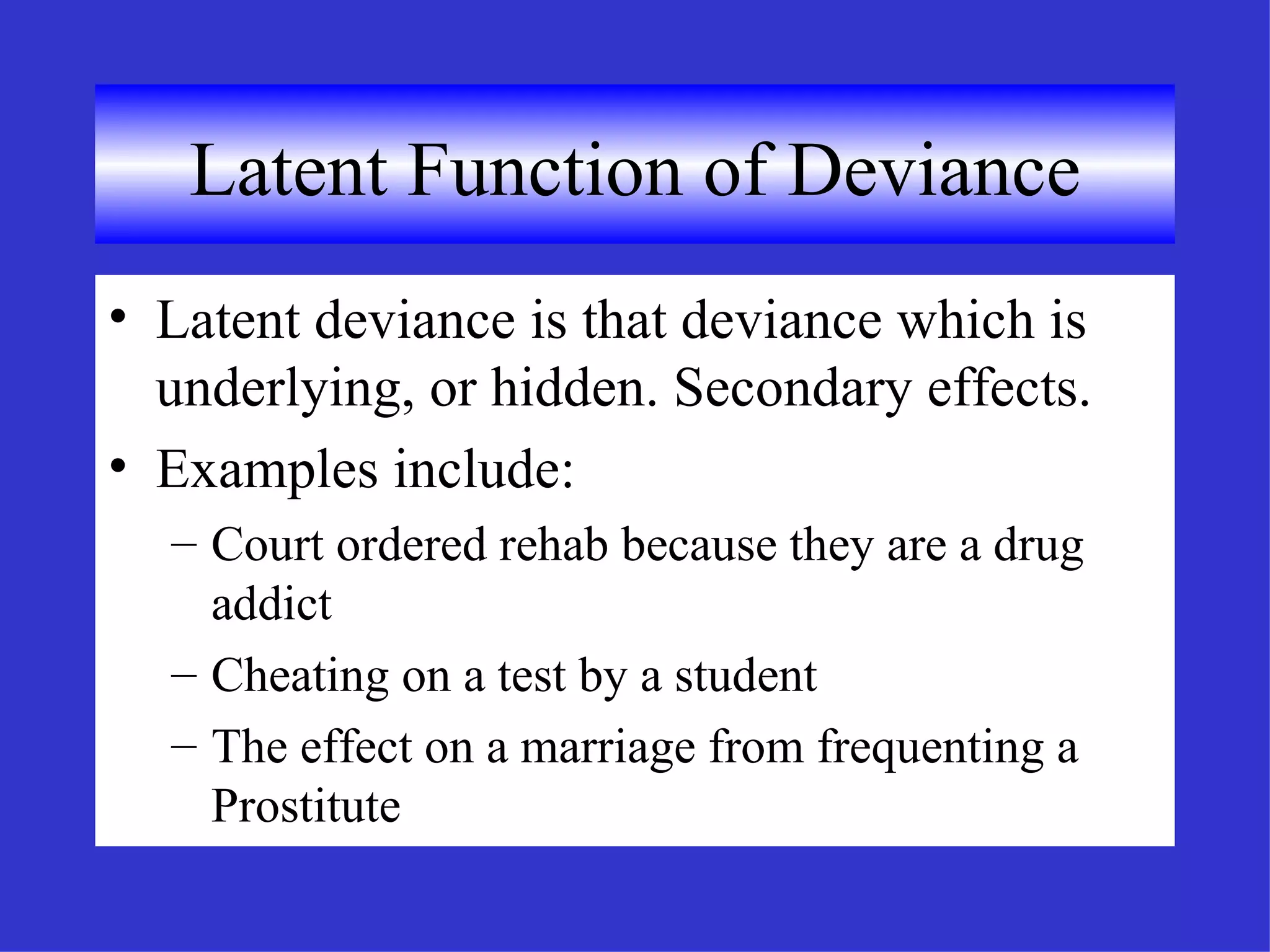 Latent Function of Deviance

• Latent deviance is that deviance which is underlying, or hidden. Secondary effects.
• Examples include:
– Court ordered rehab because they are a drug addict
– Cheating on a test by a student
– The effect on a marriage from frequenting a Prostitute